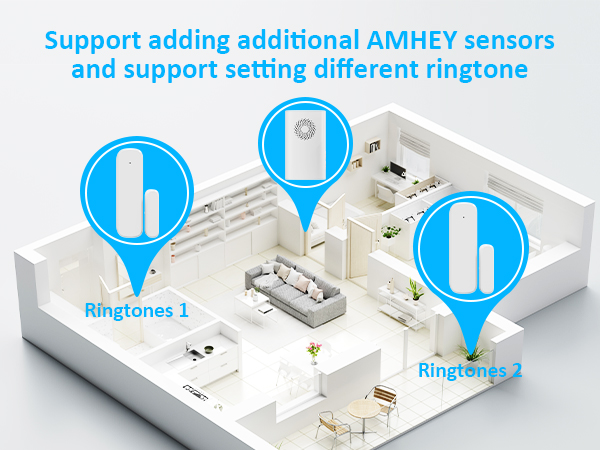 Support adding additional AMHEY sensors and support setting different ringtone

Ringtones 1

Ringtones 2